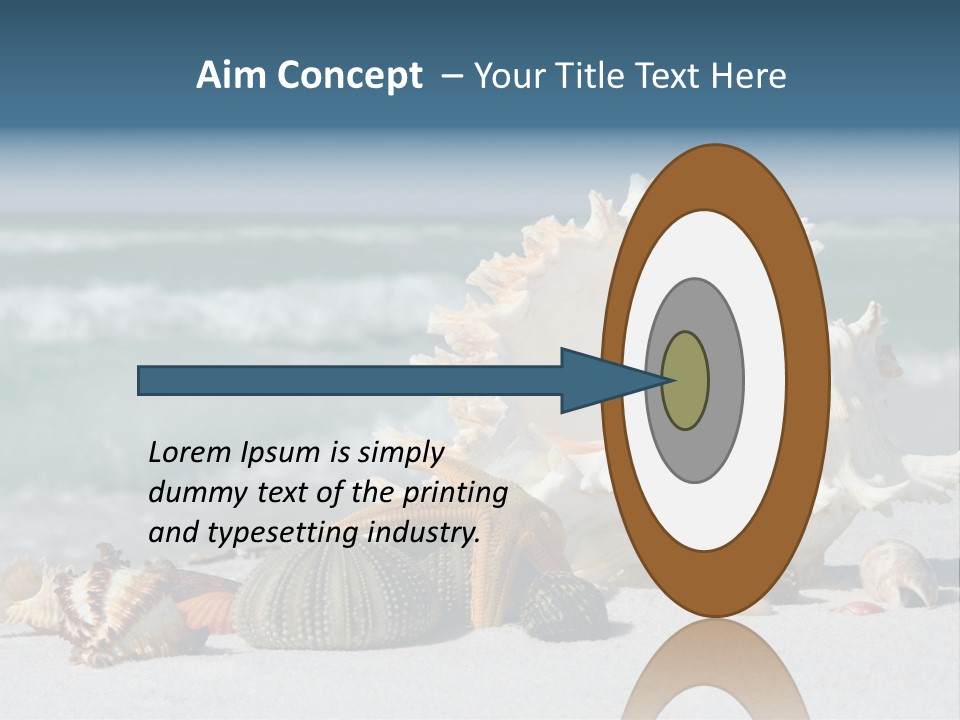 Aim Concept – Your Title Text Here

Lorem Ipsum is simply dummy text of the printing and typesetting industry.